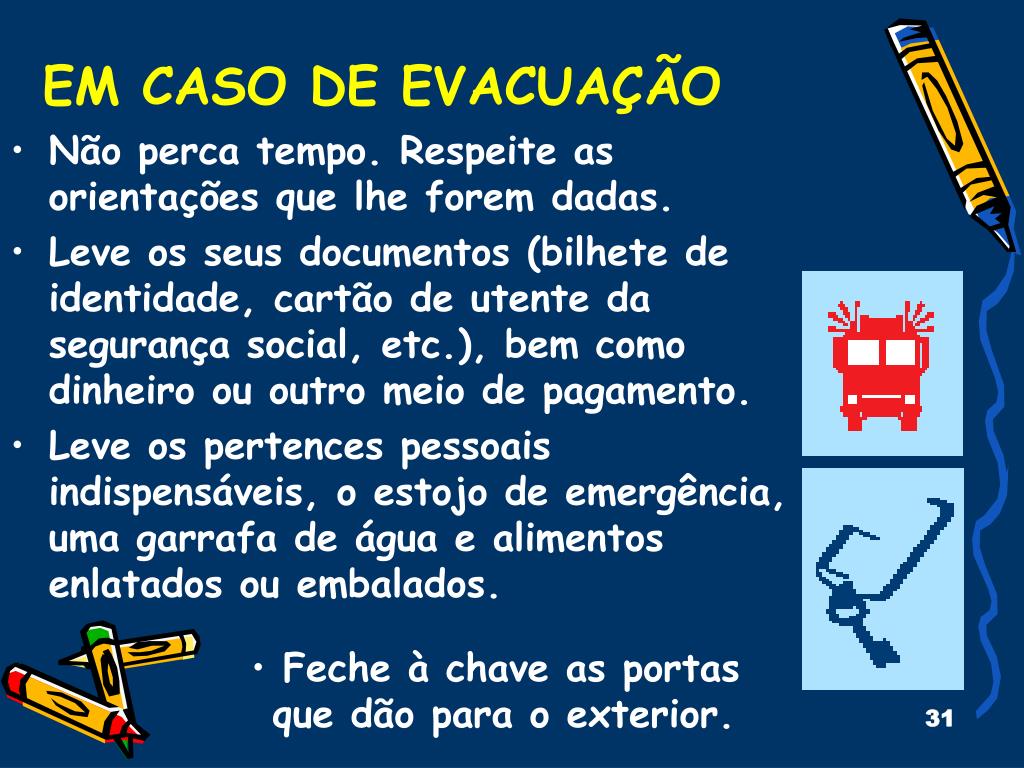 EM CASO DE EVACUAÇÃO

• Não perca tempo. Respeite as orientações que lhe forem dadas.

• Leve os seus documentos (bilhete de identidade, cartão de utente da segurança social, etc.), bem como dinheiro ou outro meio de pagamento.

• Leve os pertences pessoais indispensáveis, o estojo de emergência, uma garrafa de água e alimentos enlatados ou embalados.

• Feche à chave as portas que dão para o exterior.

31